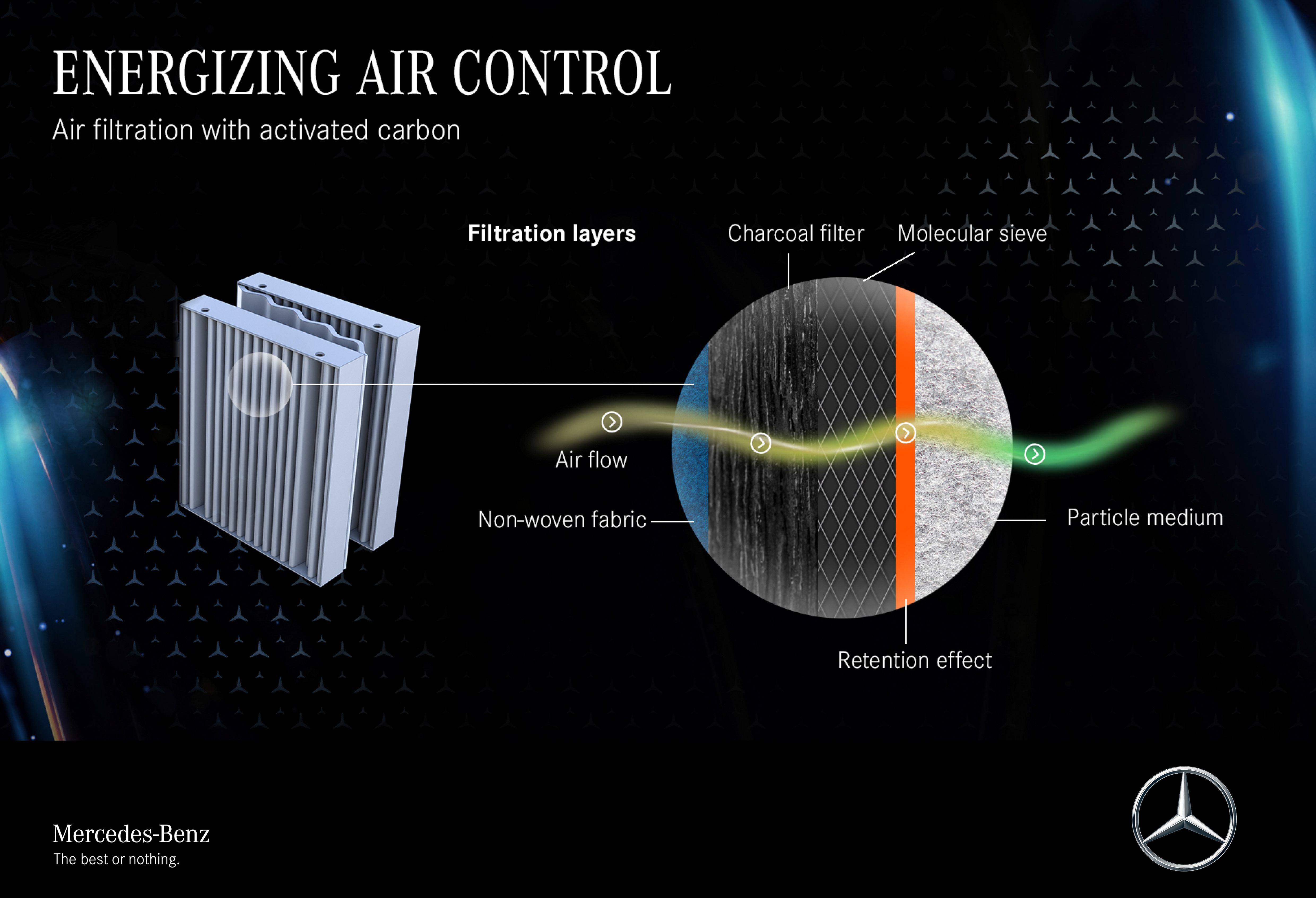 ENERGIZING AIR CONTROL
Air filtration with activated carbon

Filtration layers

Charcoal filter

Molecular sieve

Air flow

Non-woven fabric

Particle medium

Retention effect

Mercedes-Benz
The best or nothing.